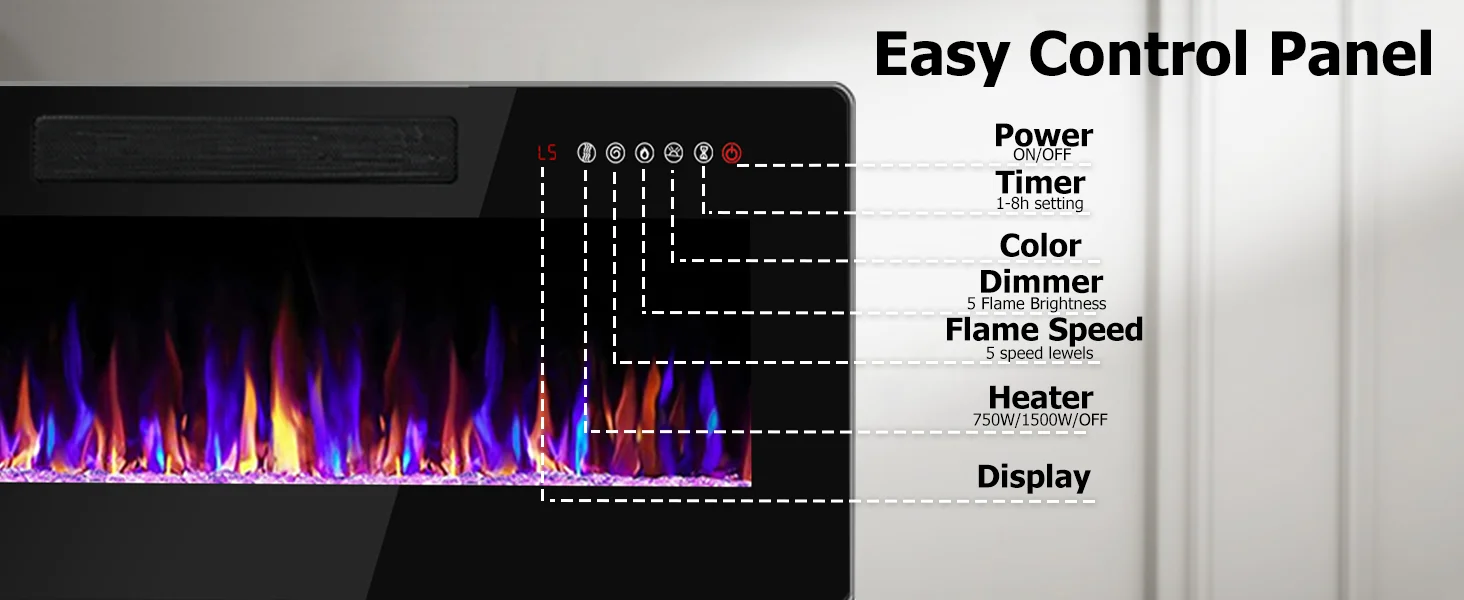 Easy Control Panel

LS

Power
ON/OFF

Timer
1-8h setting

Color

Dimmer
5 Flame Brightness

Flame Speed
5 speed lewels

Heater
750W/1500W/OFF

Display